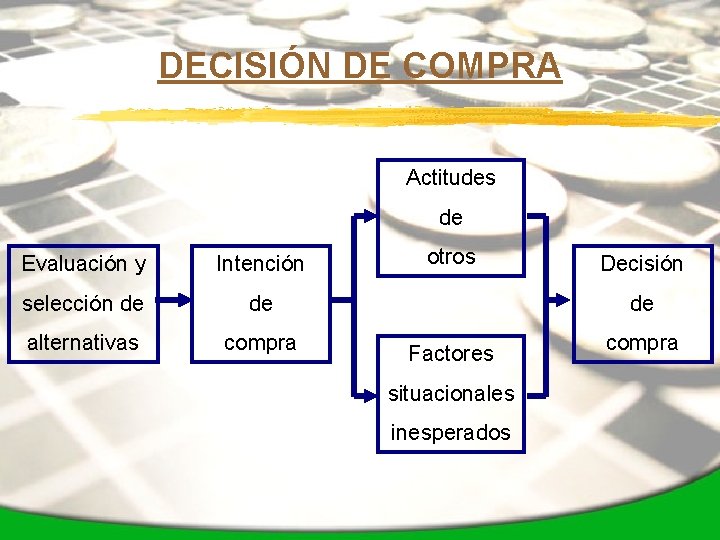 DECISIÓN DE COMPRA

Evaluación y selección de alternativas

Intención de compra

Actitudes de otros

Factores situacionales inesperados

Decisión de compra